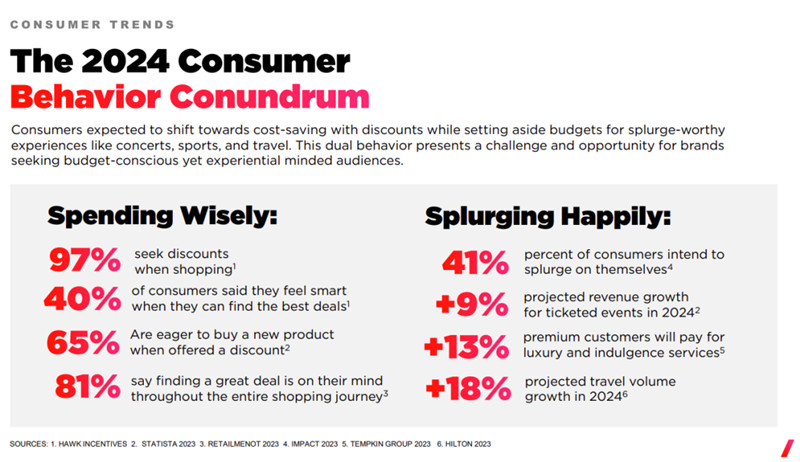 CONSUMER TRENDS

The 2024 Consumer
Behavior Conundrum

Consumers expected to shift towards cost-saving with discounts while setting aside budgets for splurge-worthy experiences like concerts, sports, and travel. This dual behavior presents a challenge and opportunity for brands seeking budget-conscious yet experiential minded audiences.

Spending Wisely:

97% seek discounts when shopping$^1$

40% of consumers said they feel smart when they can find the best deals$^1$

65% Are eager to buy a new product when offered a discount$^2$

81% say finding a great deal is on their mind throughout the entire shopping journey$^3$

Splurging Happily:

41% percent of consumers intend to splurge on themselves$^4$

+9% projected revenue growth for ticketed events in 2024$^2$

+13% premium customers will pay for luxury and indulgence services$^5$

+18% projected travel volume growth in 2024$^6$

SOURCES: 1. HAWK INCENTIVES 2. STATISTA 2023 3. RETAILMENOT 2023 4. IMPACT 2023 5. TEMPKIN GROUP 2023 6. HILTON 2023